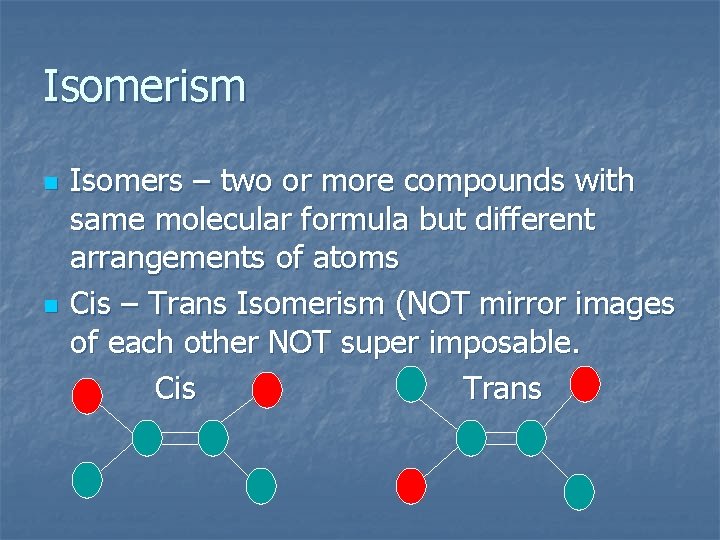 Isomerism

Isomers – two or more compounds with same molecular formula but different arrangements of atoms

Cis – Trans Isomerism (NOT mirror images of each other NOT super imposable.

Cis

Trans